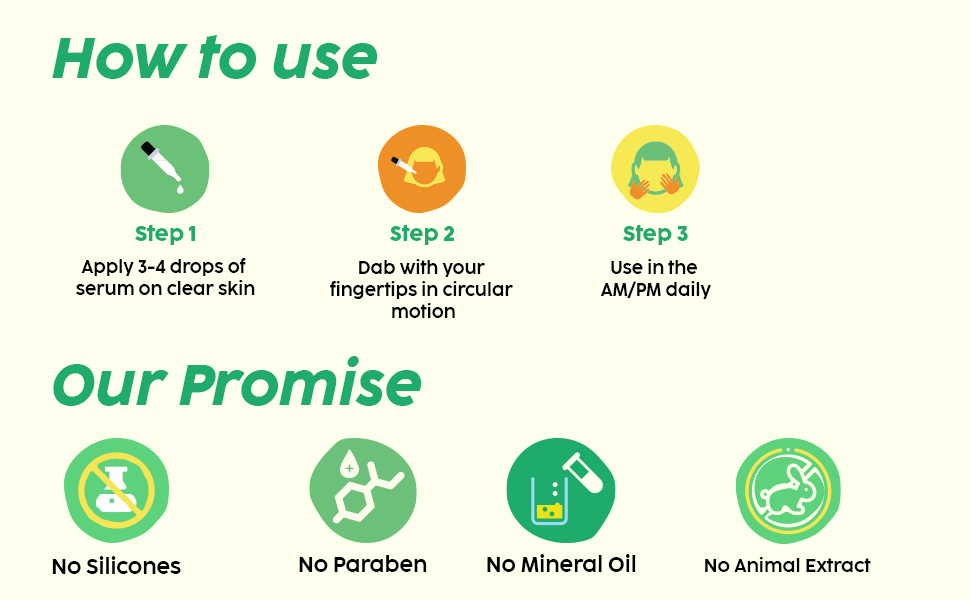 How to use

Step 1
Apply 3-4 drops of serum on clear skin

Step 2
Dab with your fingertips in circular motion

Step 3
Use in the AM/PM daily

Our Promise

No Silicones

No Paraben

No Mineral Oil

No Animal Extract